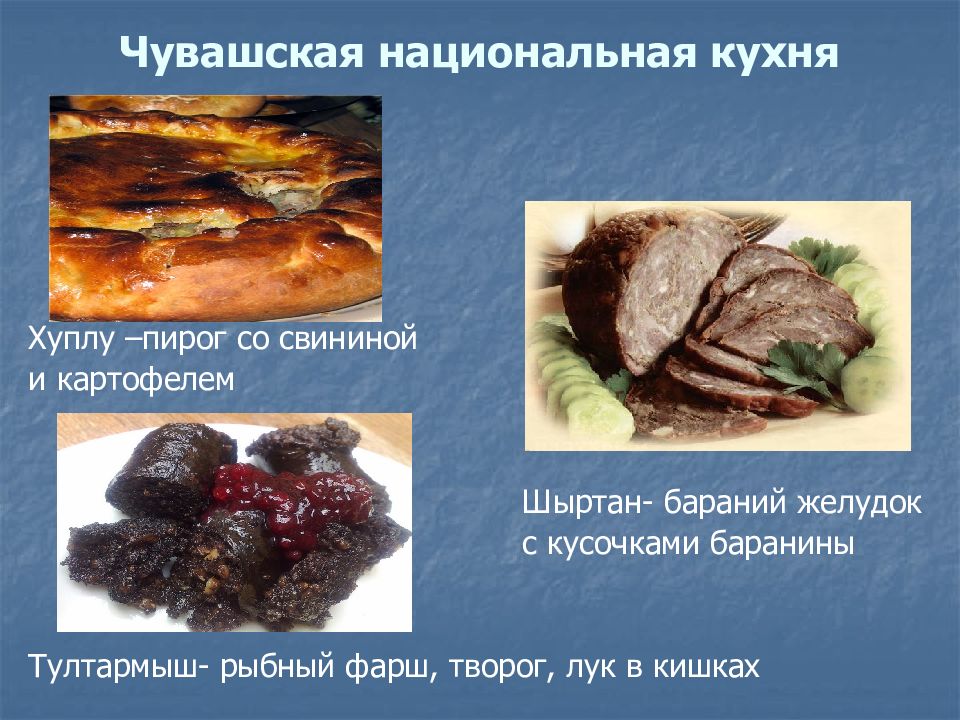 Чувашская национальная кухня

Хуплу –пирог со свининой и картофелем

Шыртан- бараний желудок с кусочками баранины

Тултармыш- рыбный фарш, творог, лук в кишках